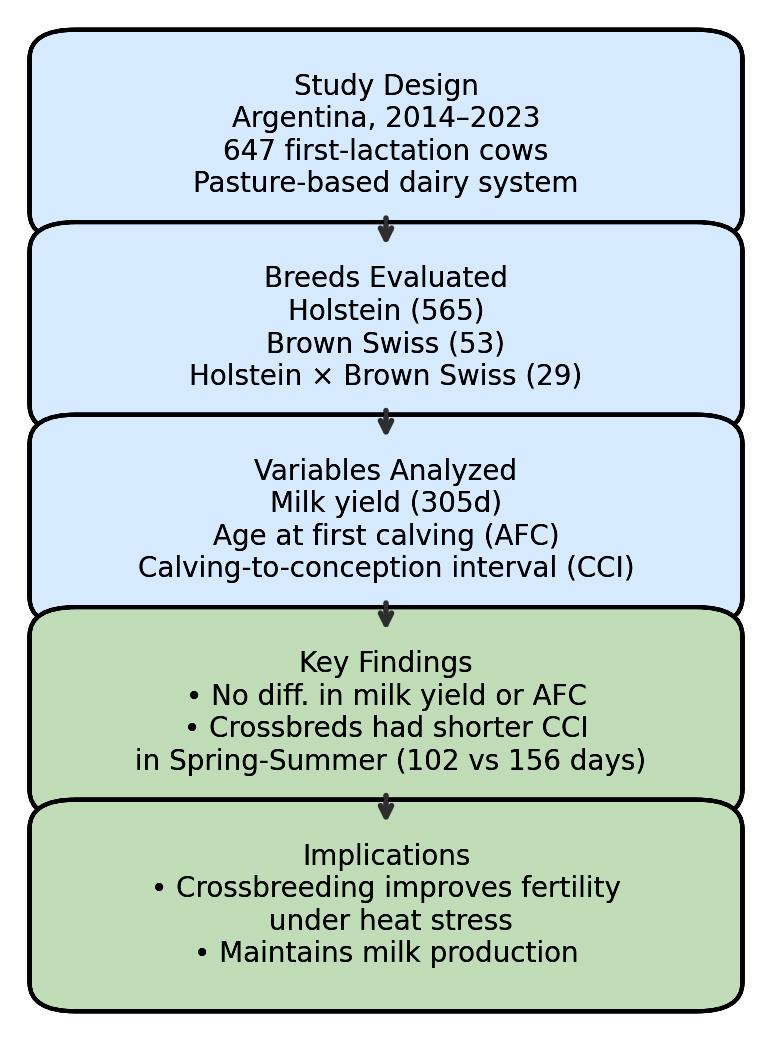 Study Design
Argentina, 2014–2023
647 first-lactation cows
Pasture-based dairy system

Breeds Evaluated
Holstein (565)
Brown Swiss (53)
Holstein × Brown Swiss (29)

Variables Analyzed
Milk yield (305d)
Age at first calving (AFC)
Calving-to-conception interval (CCI)

Key Findings
• No diff. in milk yield or AFC
• Crossbreds had shorter CCI in Spring-Summer (102 vs 156 days)

Implications
• Crossbreeding improves fertility under heat stress
• Maintains milk production